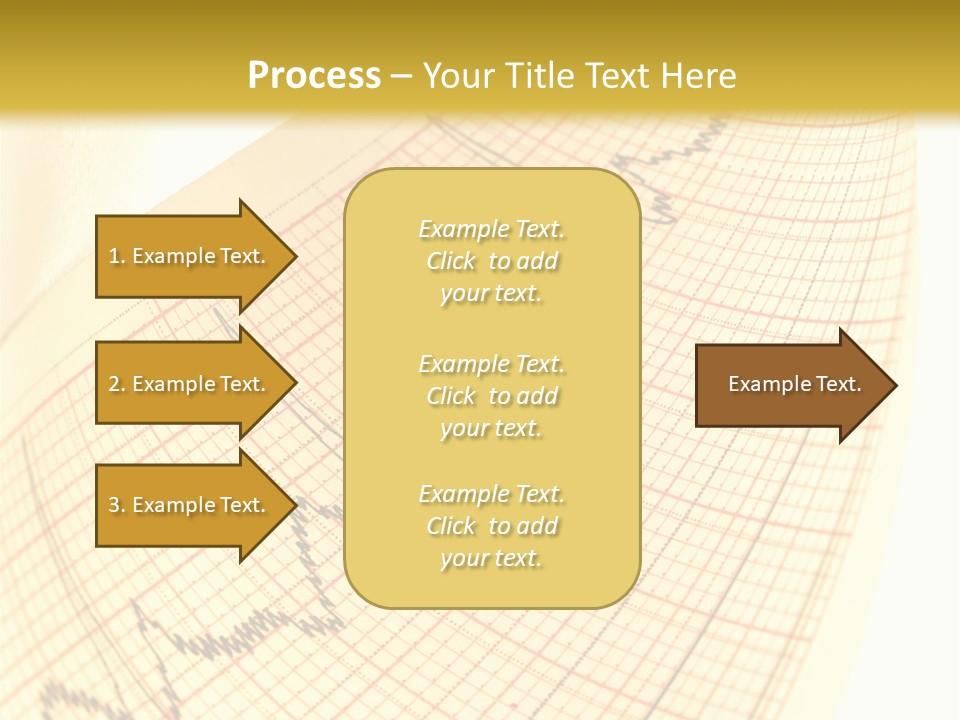 Process – Your Title Text Here

1. Example Text.

2. Example Text.

3. Example Text.

Example Text. Click to add your text.

Example Text. Click to add your text.

Example Text. Click to add your text.

Example Text.